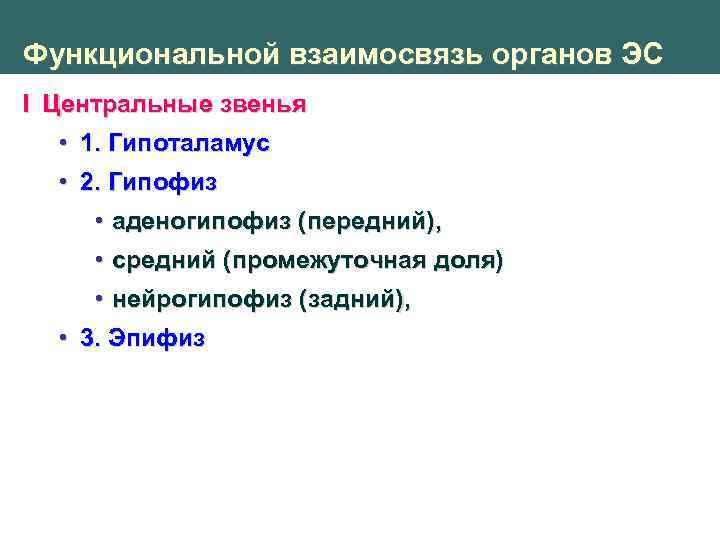 Функциональной взаимосвязь органов ЭС

I Центральные звенья

• 1. Гипоталамус

• 2. Гипофиз

• аденогипофиз (передний),

• средний (промежуточная доля)

• нейрогипофиз (задний),

• 3. Эпифиз